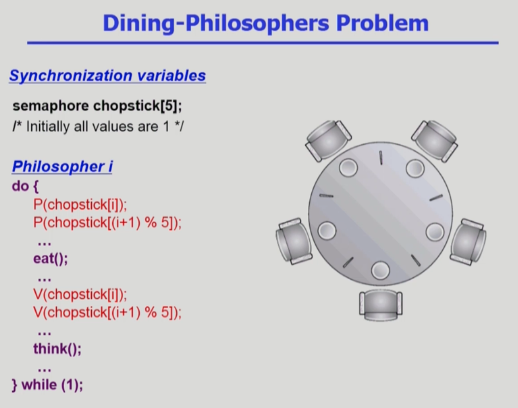 Dining-Philosophers Problem

Synchronization variables

semaphore chopstick[5];
/* Initially all values are 1 */

Philosopher i
do {
P(chopstick[i]);
P(chopstick[(i+1) % 5]);
…
eat();
…
V(chopstick[i]);
V(chopstick[(i+1) % 5]);
…
think();
…
} while (1);